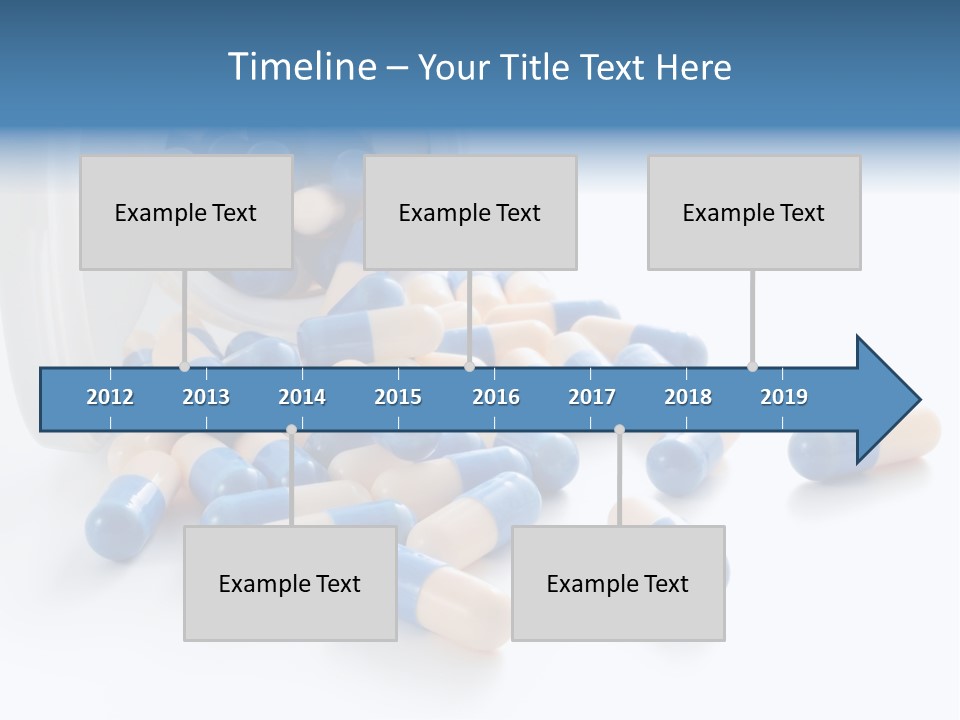 Timeline – Your Title Text Here

Example Text

Example Text

Example Text

2012 2013 2014 2015 2016 2017 2018 2019

Example Text

Example Text